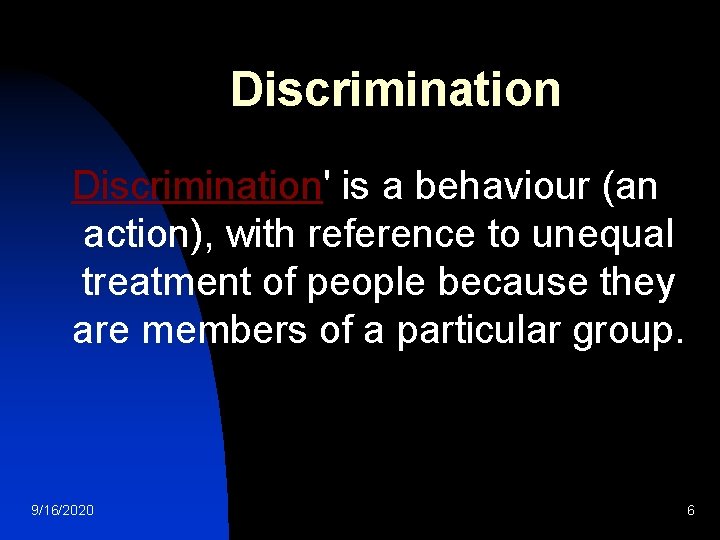 Discrimination

Discrimination' is a behaviour (an action), with reference to unequal treatment of people because they are members of a particular group.

9/16/2020

6